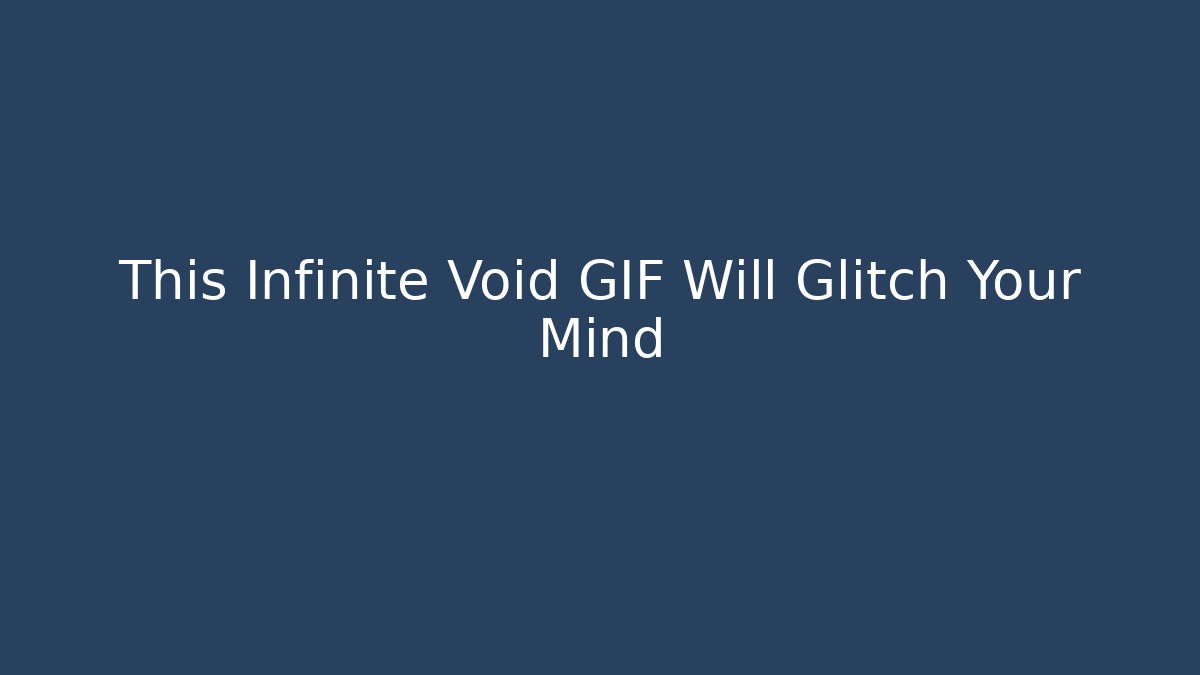 This Infinite Void GIF Will Glitch Your Mind